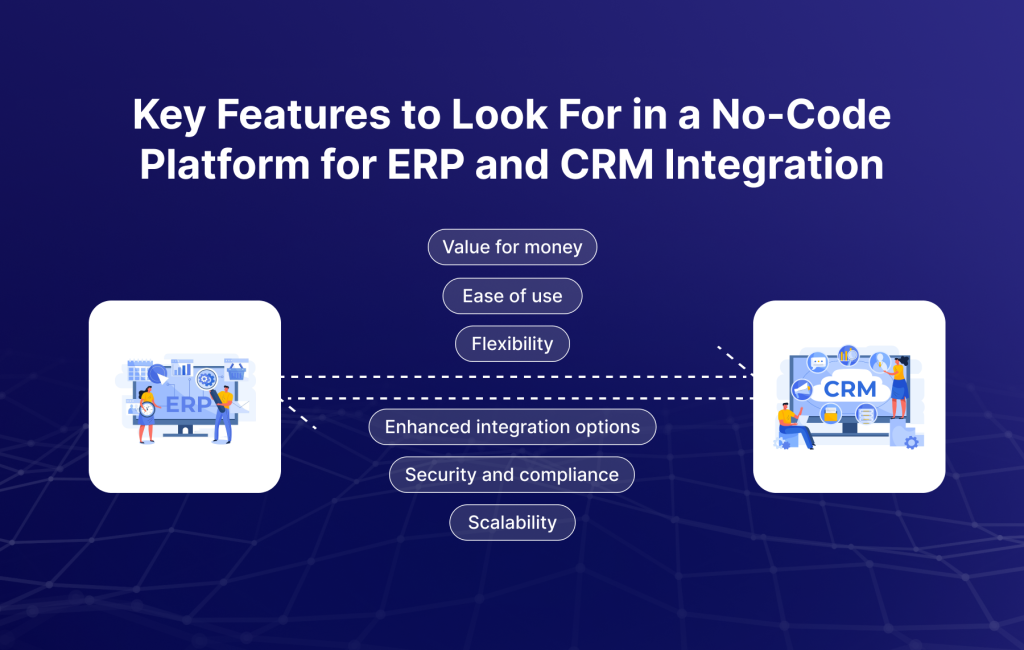 Key Features to Look For in a No-Code Platform for ERP and CRM Integration

Value for money

Ease of use

Flexibility

ERP

CRM

Enhanced integration options

Security and compliance

Scalability